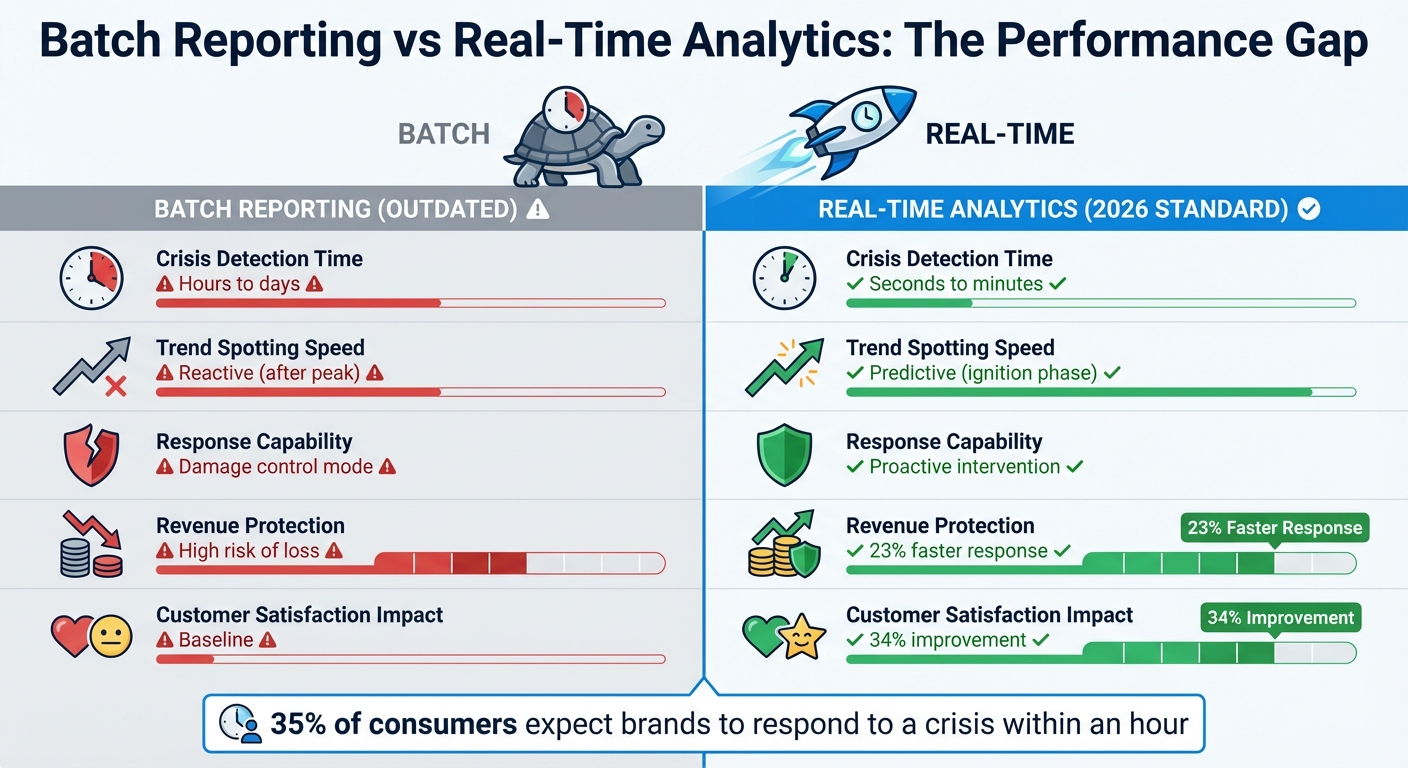 Batch Reporting vs Real-Time Analytics: The Performance Gap

BATCH

REAL-TIME

BATCH REPORTING (OUTDATED) ⚠

Crisis Detection Time
⚠ Hours to days ⚠

Trend Spotting Speed
⚠ Reactive (after peak) ⚠

Response Capability
⚠ Damage control mode ⚠

Revenue Protection
⚠ High risk of loss ⚠

Customer Satisfaction Impact
⚠ Baseline ⚠

REAL-TIME ANALYTICS (2026 STANDARD) ✓

Crisis Detection Time
✓ Seconds to minutes ✓

Trend Spotting Speed
✓ Predictive (ignition phase) ✓

Response Capability
✓ Proactive intervention ✓

Revenue Protection
✓ 23% faster response ✓
23% Faster Response

Customer Satisfaction Impact
✓ 34% improvement ✓
34% Improvement

35% of consumers expect brands to respond to a crisis within an hour